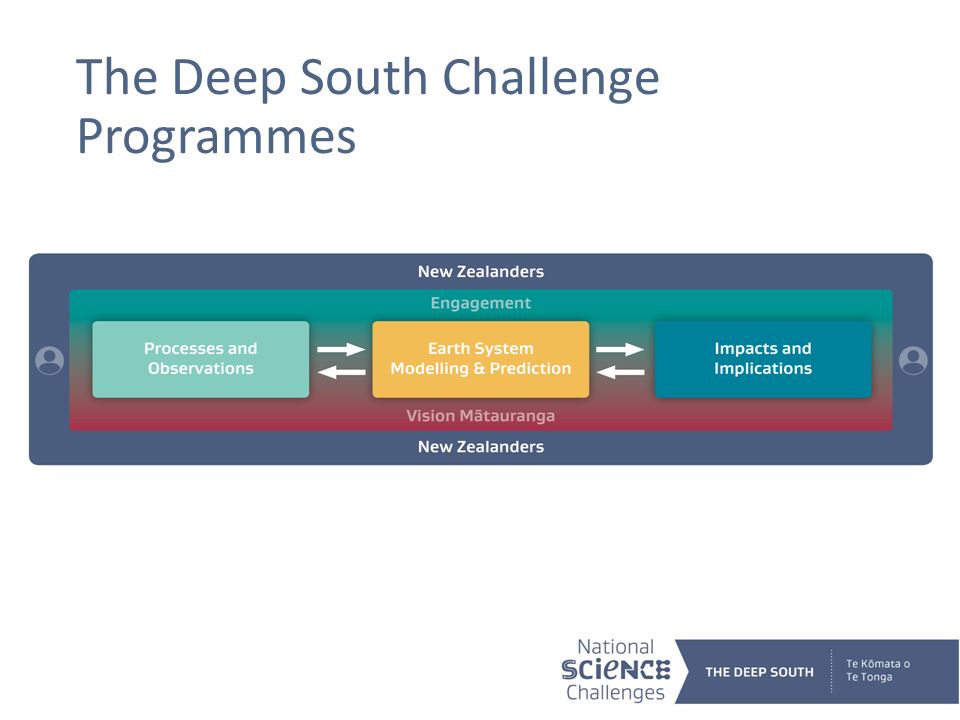 The Deep South Challenge Programmes

New Zealanders

Engagement

Processes and Observations

Earth System Modelling & Prediction

Impacts and Implications

Vision Mātauranga

New Zealanders

National SCIENCE Challenges

THE DEEP SOUTH

Te Kōmata o Te Tonga